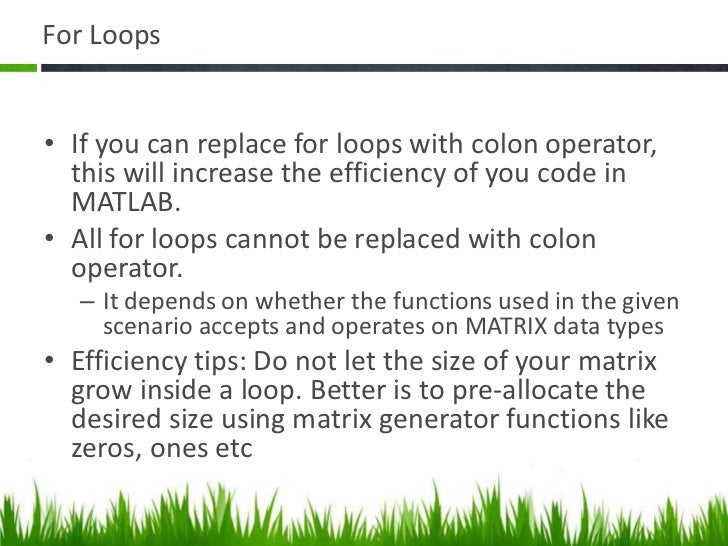 For Loops

• If you can replace for loops with colon operator, this will increase the efficiency of you code in MATLAB.

• All for loops cannot be replaced with colon operator.
– It depends on whether the functions used in the given scenario accepts and operates on MATRIX data types

• Efficiency tips: Do not let the size of your matrix grow inside a loop. Better is to pre-allocate the desired size using matrix generator functions like zeros, ones etc